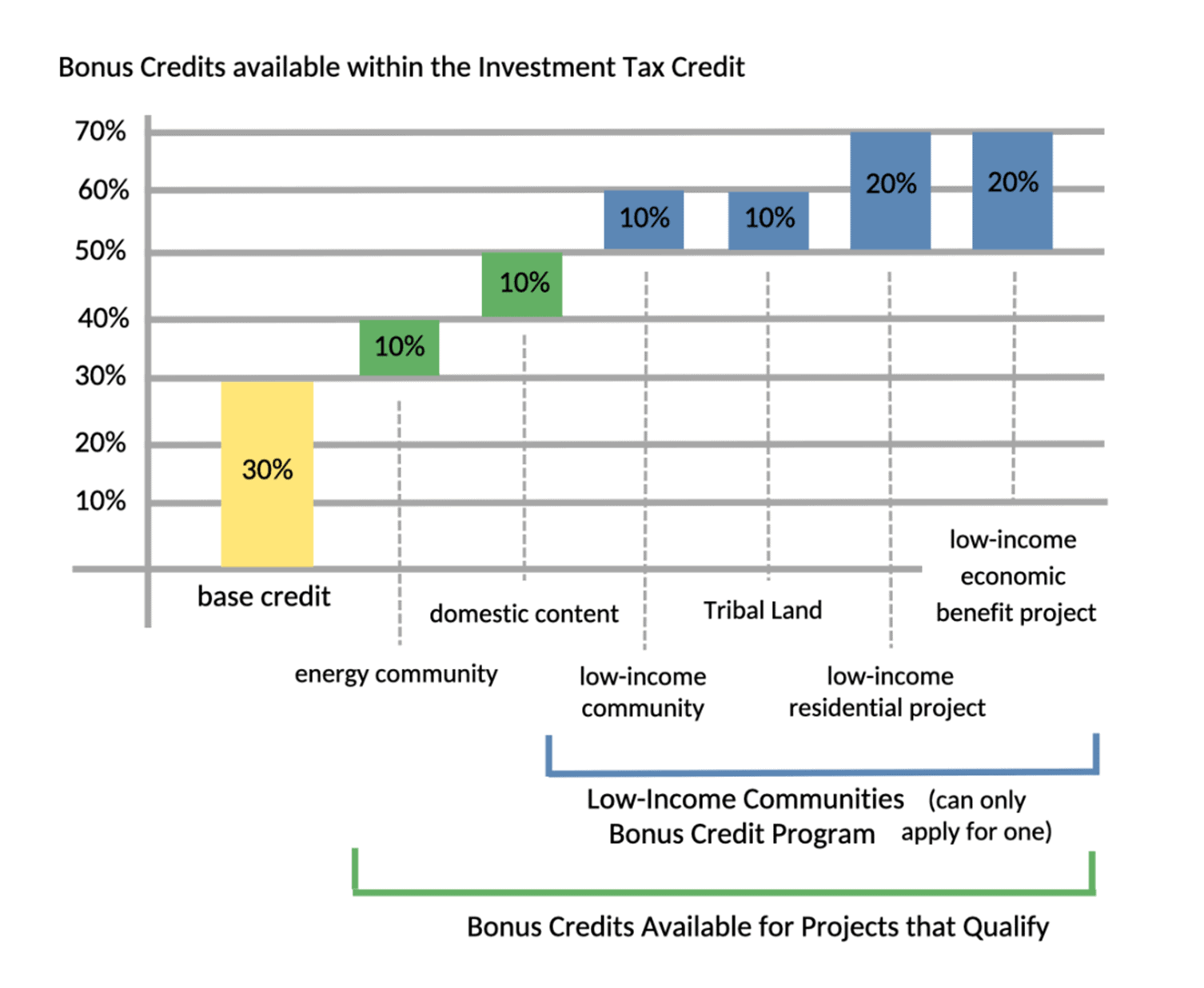 Bonus Credits available within the Investment Tax Credit

70%
60%
50%
40%
30%
20%
10%

30%
10%
10%
10%
10%
20%
20%

base credit
energy community
domestic content
low-income community
Tribal Land
low-income residential project
low-income economic benefit project

Low-Income Communities Bonus Credit Program (can only apply for one)

Bonus Credits Available for Projects that Qualify